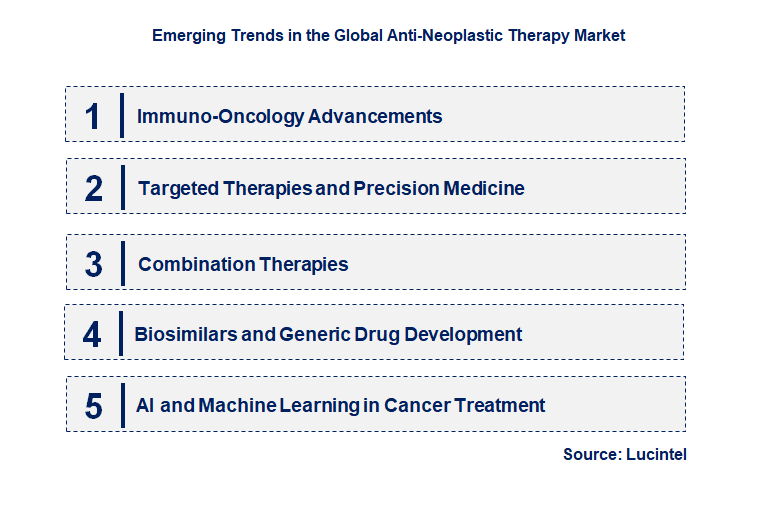 Emerging Trends in the Global Anti-Neoplastic Therapy Market

1 Immuno-Oncology Advancements

2 Targeted Therapies and Precision Medicine

3 Combination Therapies

4 Biosimilars and Generic Drug Development

5 AI and Machine Learning in Cancer Treatment

Source: Lucintel